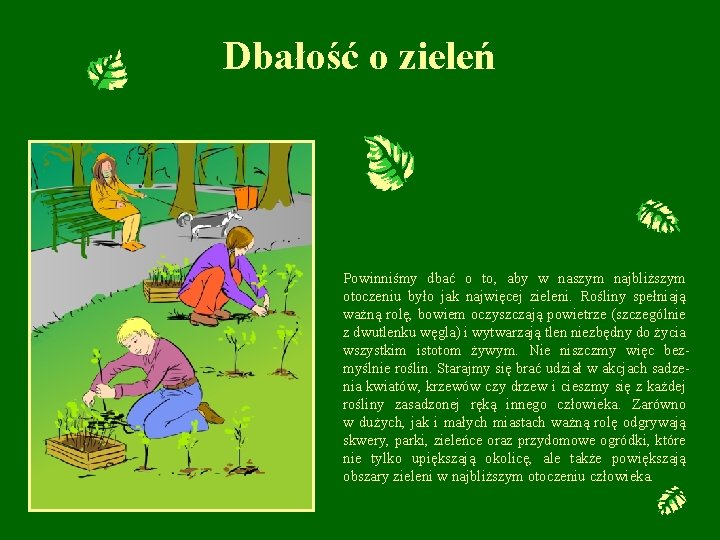 Dbałość o zieleń

Powinniśmy dbać o to, aby w naszym najbliższym otoczeniu było jak najwięcej zieleni. Rośliny spełniają ważną rolę, bowiem oczyszczają powietrze (szczególnie z dwutlenku węgla) i wytwarzają tlen niezbędny do życia wszystkim istotom żywym. Nie niszczmy więc bezmyślnie roślin. Starajmy się brać udział w akcjach sadzenia kwiatów, krzewów czy drzew i cieszmy się z każdej rośliny zasadzonej ręką innego człowieka. Zarówno w dużych, jak i małych miastach ważną rolę odgrywają skwery, parki, zieleńce oraz przydomowe ogródki, które nie tylko upiększają okolicę, ale także powiększają obszary zieleni w najbliższym otoczeniu człowieka.